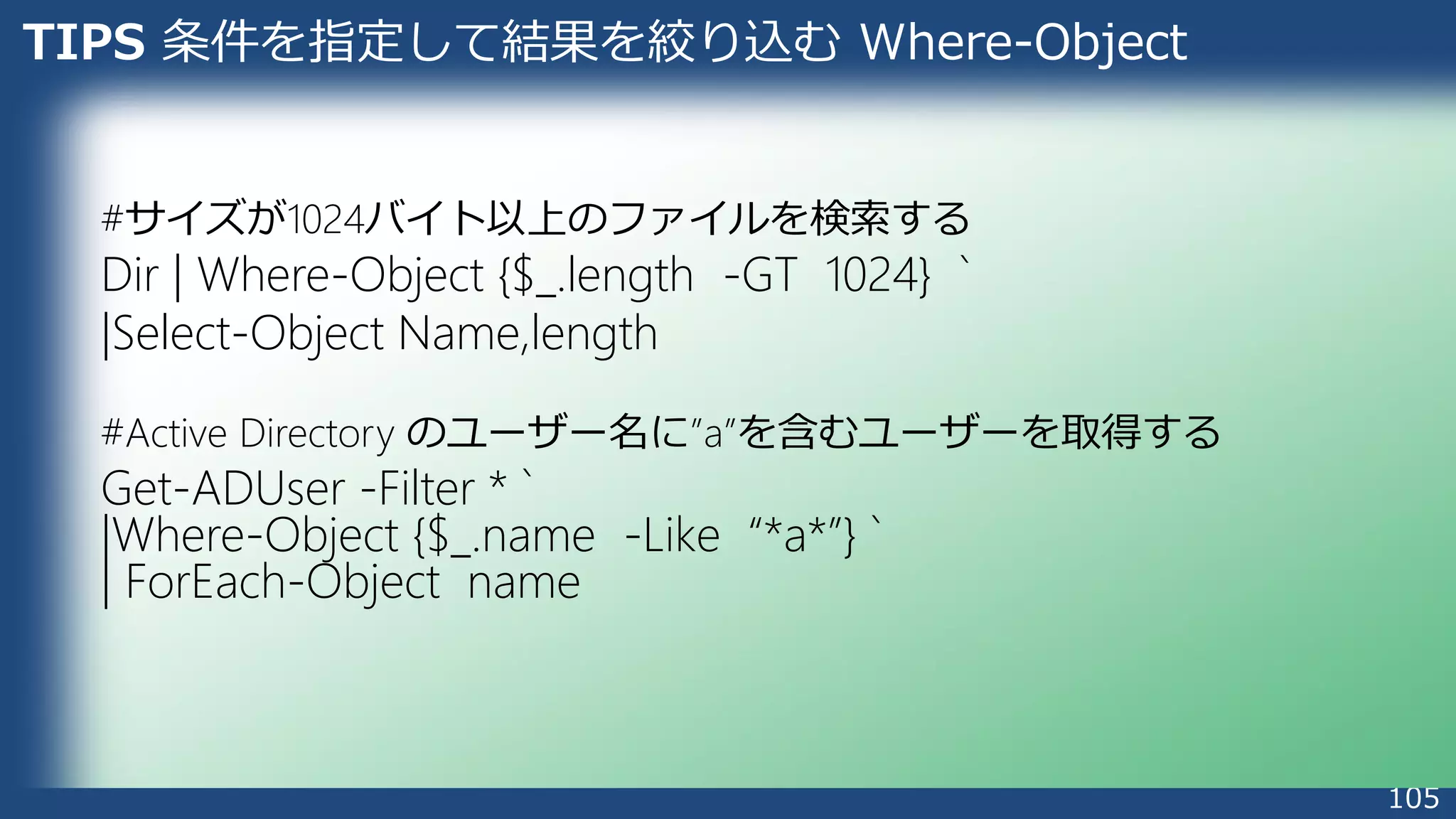 TIPS 条件を指定して結果を絞り込む Where-Object

#サイズが1024バイト以上のファイルを検索する
Dir | Where-Object {$_.length -GT 1024} `
|Select-Object Name,length

#Active Directory のユーザー名に"a"を含むユーザーを取得する
Get-ADUser -Filter * `
|Where-Object {$_.name -Like "*a*"} `
| ForEach-Object name

105